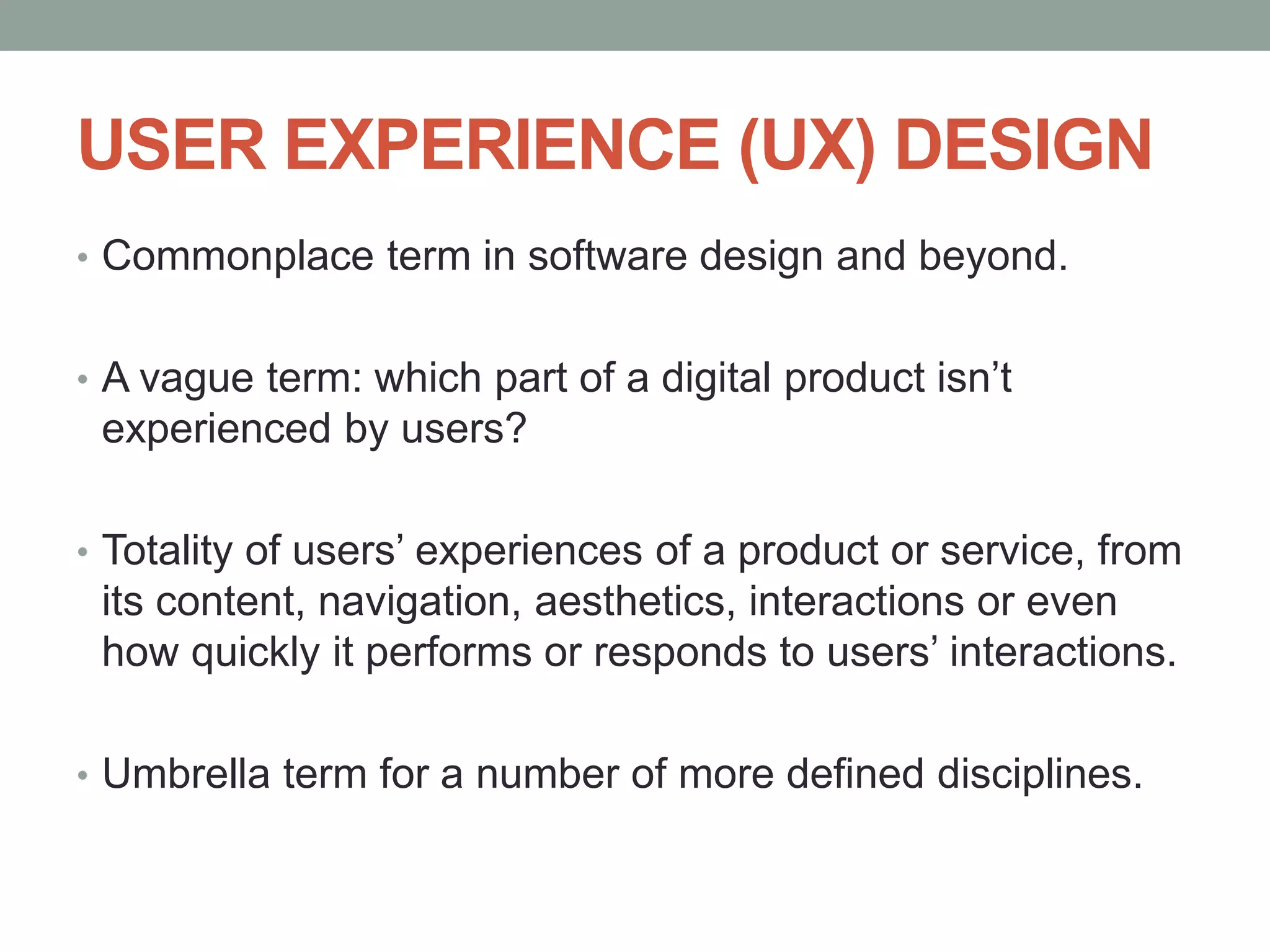 USER EXPERIENCE (UX) DESIGN

• Commonplace term in software design and beyond.

• A vague term: which part of a digital product isn’t experienced by users?

• Totality of users’ experiences of a product or service, from its content, navigation, aesthetics, interactions or even how quickly it performs or responds to users’ interactions.

• Umbrella term for a number of more defined disciplines.